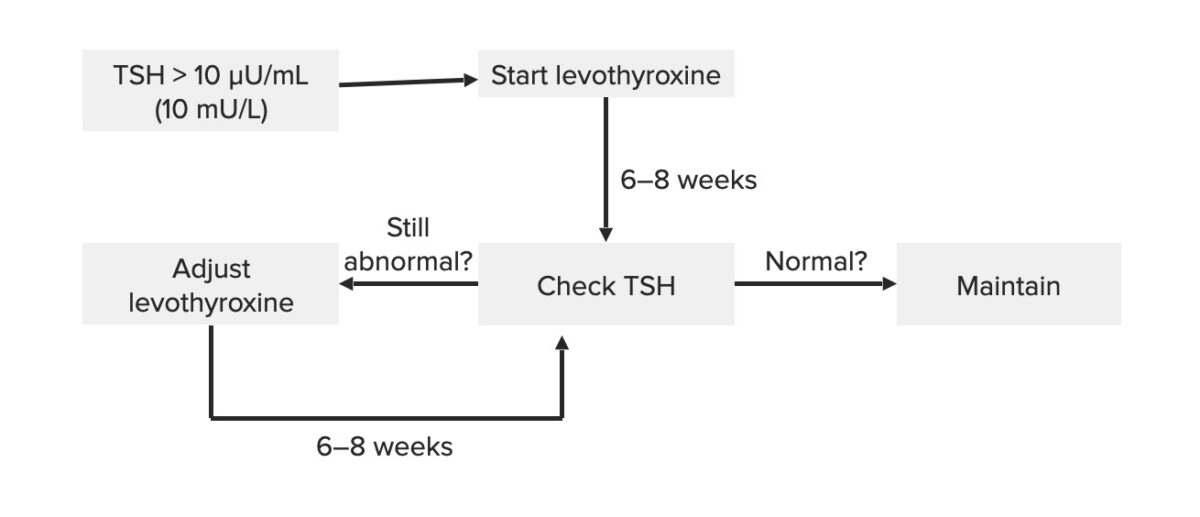 TSH > 10 µU/mL (10 mU/L)

Start levothyroxine

6–8 weeks

Still abnormal?

Adjust levothyroxine

Check TSH

Normal?

Maintain

6–8 weeks